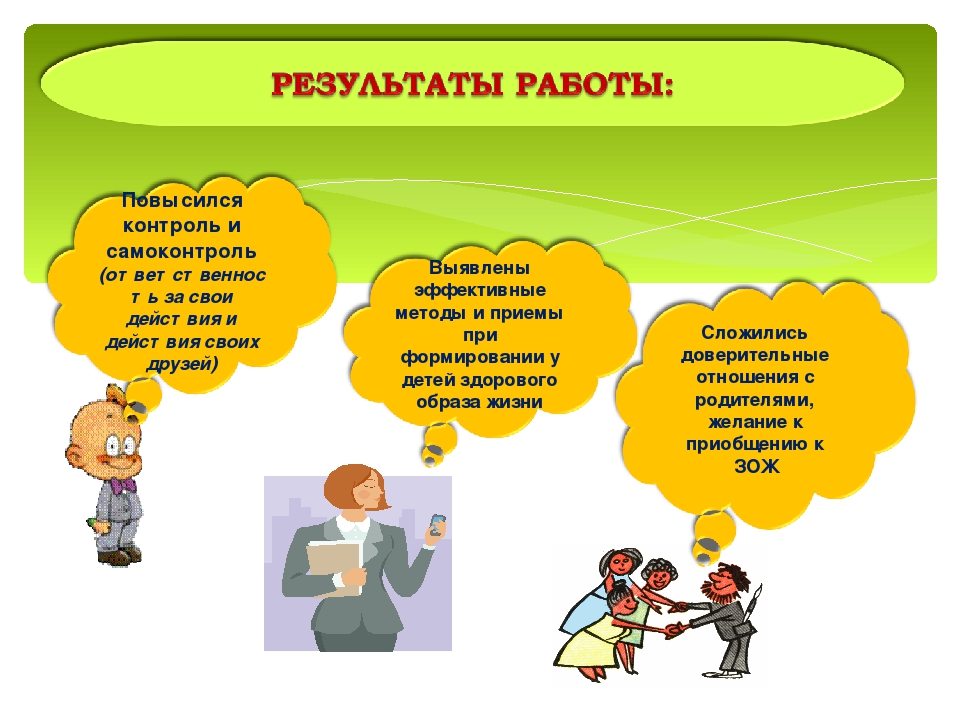 РЕЗУЛЬТАТЫ РАБОТЫ:

Повысился контроль и самоконтроль (ответственность за свои действия и действия своих друзей)

Выявлены эффективные методы и приемы при формировании у детей здорового образа жизни

Сложились доверительные отношения с родителями, желание к приобщению к ЗОЖ